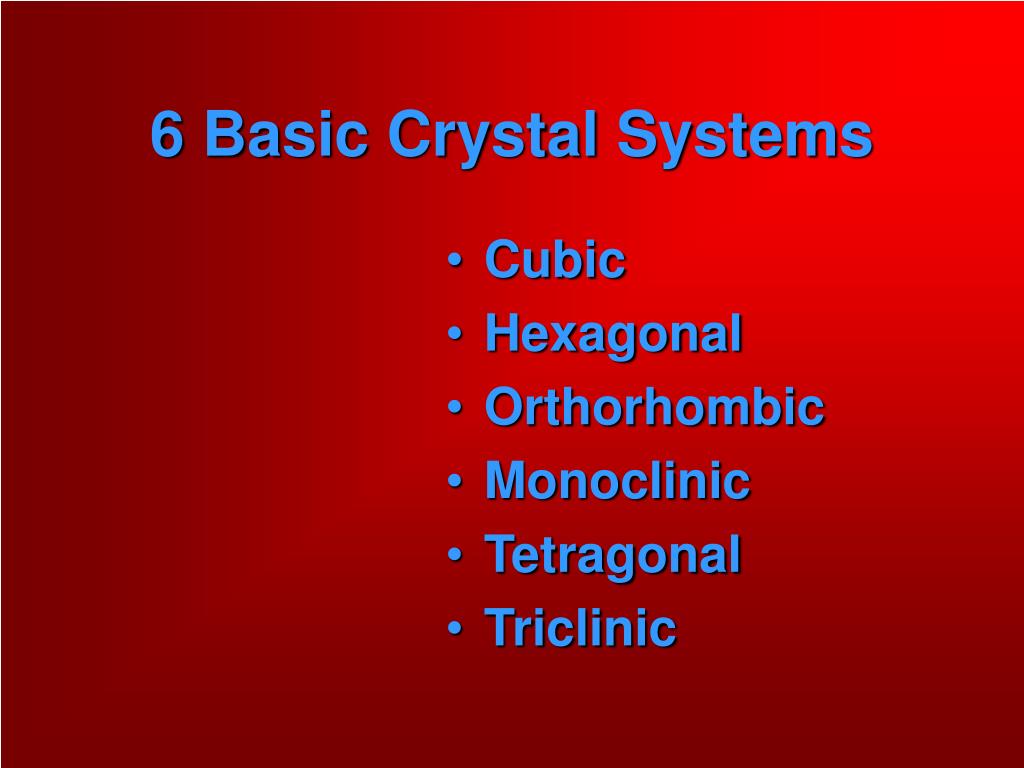 6 Basic Crystal Systems

• Cubic
• Hexagonal
• Orthorhombic
• Monoclinic
• Tetragonal
• Triclinic